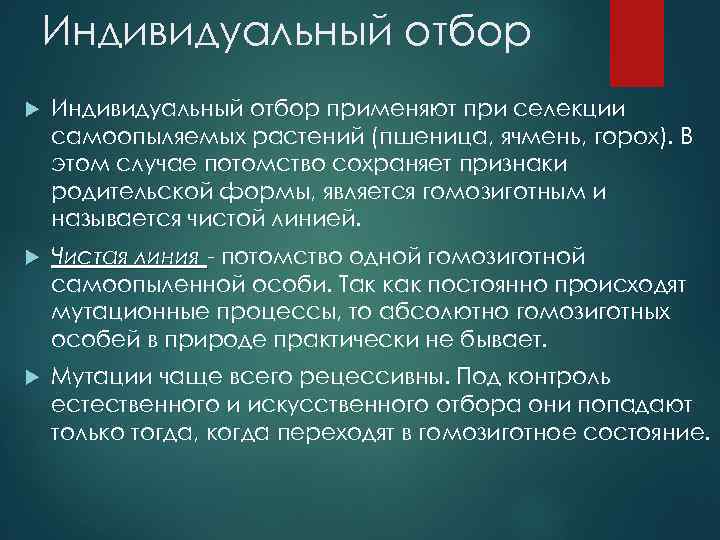 Индивидуальный отбор

Индивидуальный отбор применяют при селекции самоопыляемых растений (пшеница, ячмень, горох). В этом случае потомство сохраняет признаки родительской формы, является гомозиготным и называется чистой линией.

Чистая линия - потомство одной гомозиготной самоопыленной особи. Так как постоянно происходят мутационные процессы, то абсолютно гомозиготных особей в природе практически не бывает.

Мутации чаще всего рецессивны. Под контроль естественного и искусственного отбора они попадают только тогда, когда переходят в гомозиготное состояние.